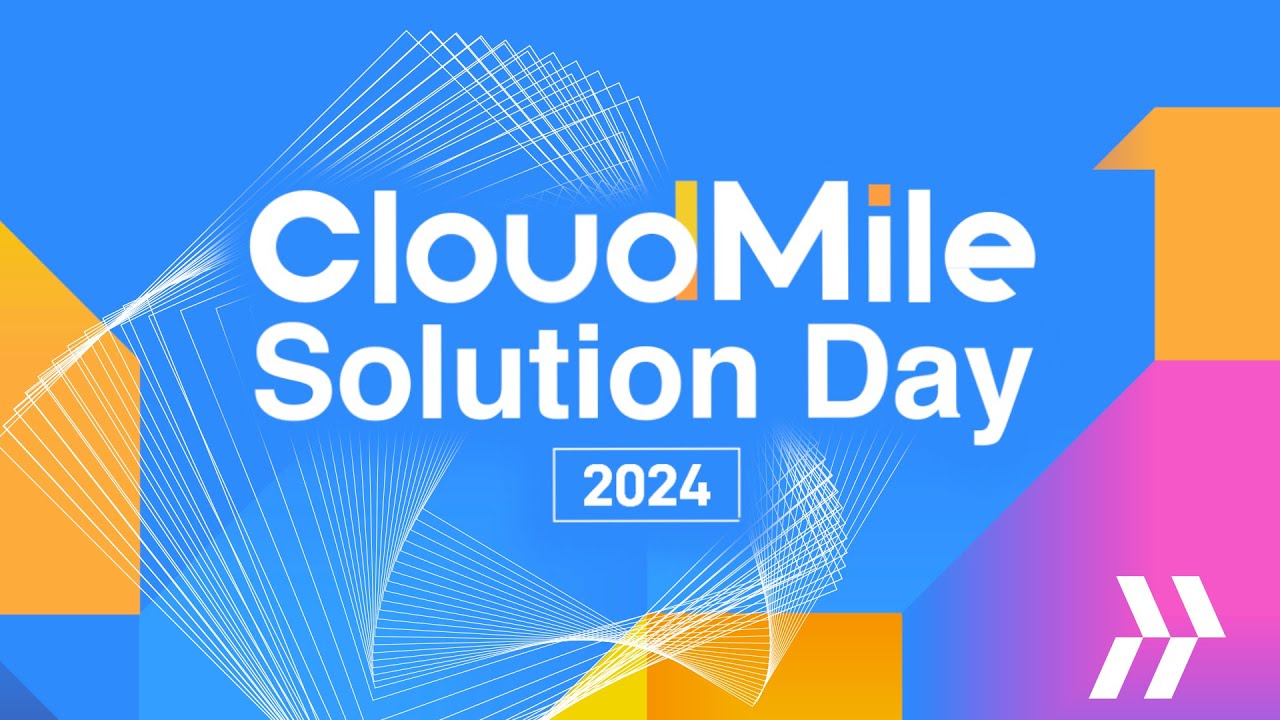 CloudMile
Solution Day
2024